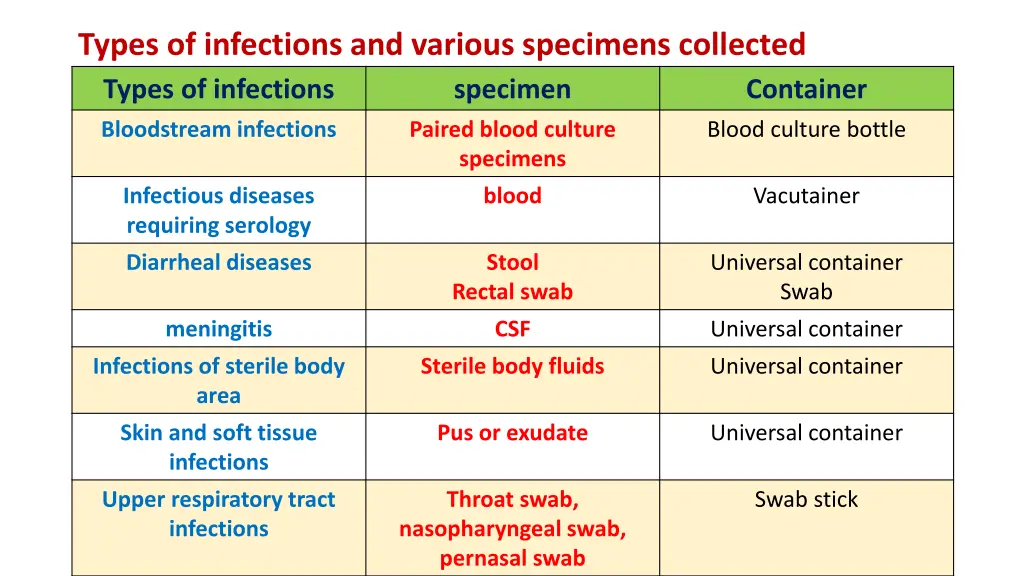 Types of infections and various specimens collected

| Types of infections | specimen | Container |
|---|---|---|
| Bloodstream infections | Paired blood culture specimens | Blood culture bottle |
| Infectious diseases requiring serology | blood | Vacutainer |
| Diarrheal diseases | Stool Rectal swab | Universal container Swab |
| meningitis | CSF | Universal container |
| Infections of sterile body area | Sterile body fluids | Universal container |
| Skin and soft tissue infections | Pus or exudate | Universal container |
| Upper respiratory tract infections | Throat swab, nasopharyngeal swab, pernasal swab | Swab stick |